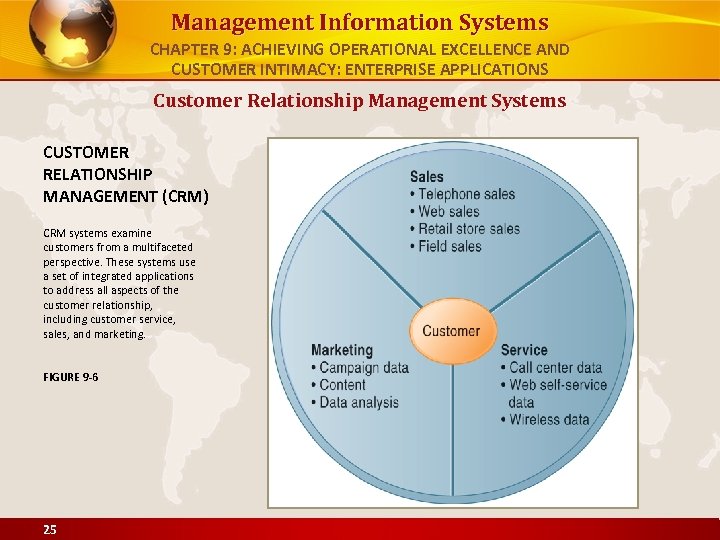 Management Information Systems

CHAPTER 9: ACHIEVING OPERATIONAL EXCELLENCE AND CUSTOMER INTIMACY: ENTERPRISE APPLICATIONS

Customer Relationship Management Systems

CUSTOMER RELATIONSHIP MANAGEMENT (CRM)

CRM systems examine customers from a multifaceted perspective. These systems use a set of integrated applications to address all aspects of the customer relationship, including customer service, sales, and marketing.

FIGURE 9-6

Sales
• Telephone sales
• Web sales
• Retail store sales
• Field sales

Customer

Marketing
• Campaign data
• Content
• Data analysis

Service
• Call center data
• Web self-service data
• Wireless data

25